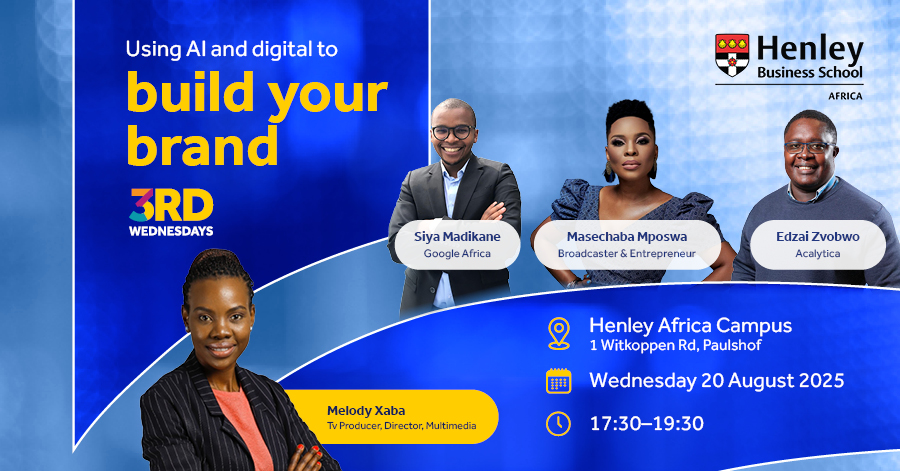 Using AI and digital to
build your brand

3RD
WEDNESDAYS

Henley
Business School
AFRICA

Siya Madikane
Google Africa

Masechaba Mposwa
Broadcaster & Entrepreneur

Edzai Zvobwo
Acalytica

Melody Xaba
Tv Producer, Director, Multimedia

Henley Africa Campus
1 Witkoppen Rd, Paulshof

Wednesday 20 August 2025

17:30–19:30